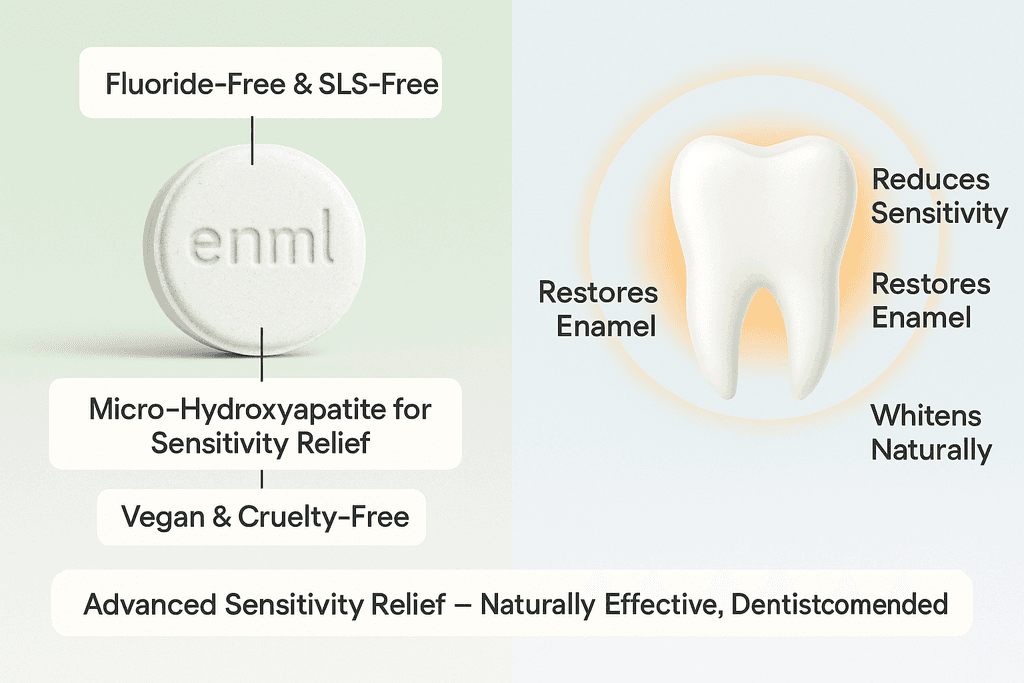 Fluoride-Free & SLS-Free

enml

Micro-Hydroxyapatite for Sensitivity Relief

Vegan & Cruelty-Free

Restores Enamel

Reduces Sensitivity

Restores Enamel

Whitens Naturally

Advanced Sensitivity Relief – Naturally Effective, Dentistcomended